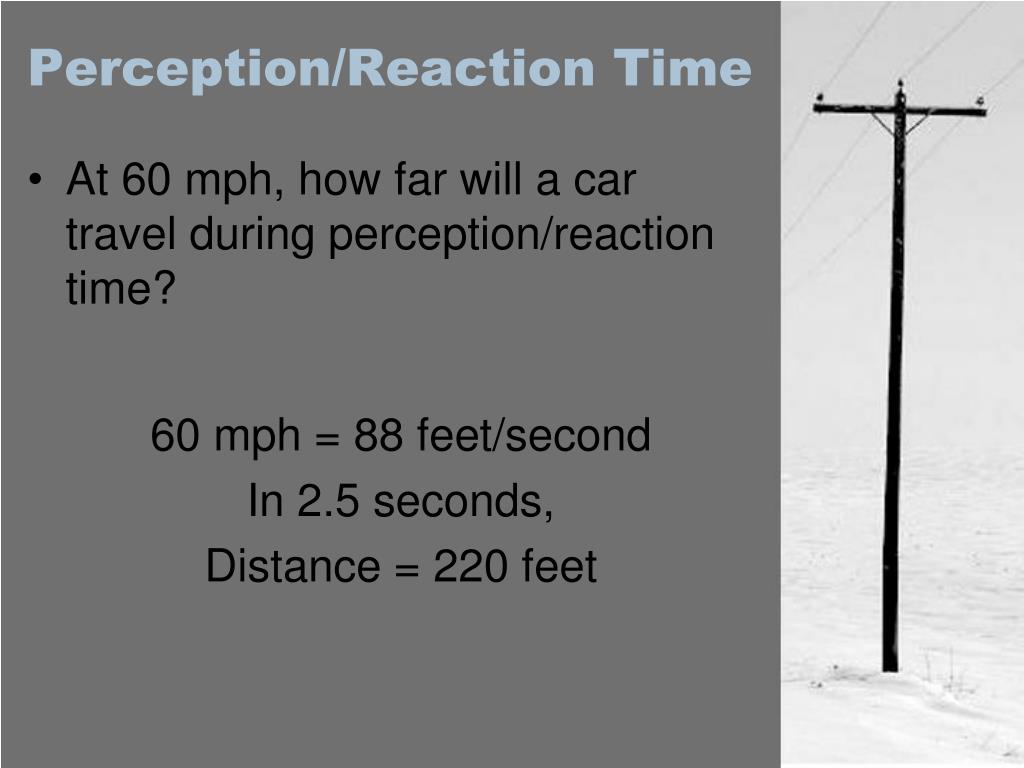 Perception/Reaction Time

• At 60 mph, how far will a car travel during perception/reaction time?

60 mph = 88 feet/second
In 2.5 seconds,
Distance = 220 feet